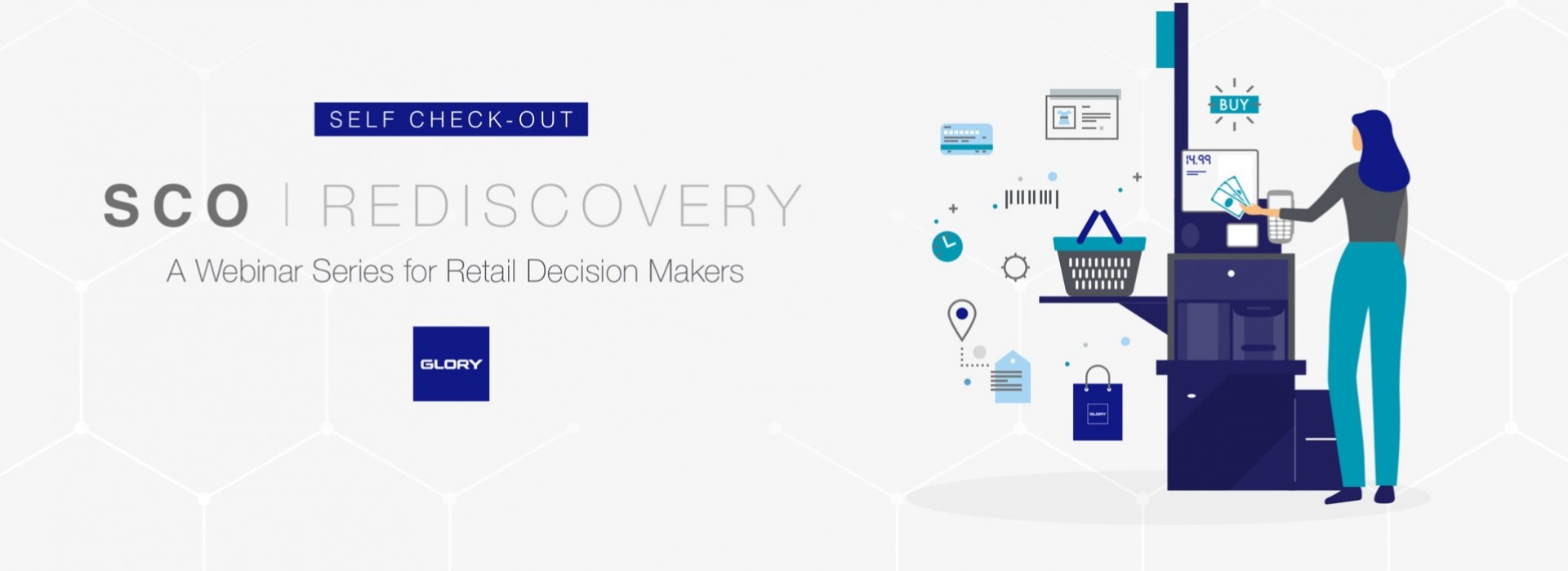 SELF CHECK-OUT

SCO | REDISCOVERY

A Webinar Series for Retail Decision Makers

GLORY

BUY

14.99

GLORY